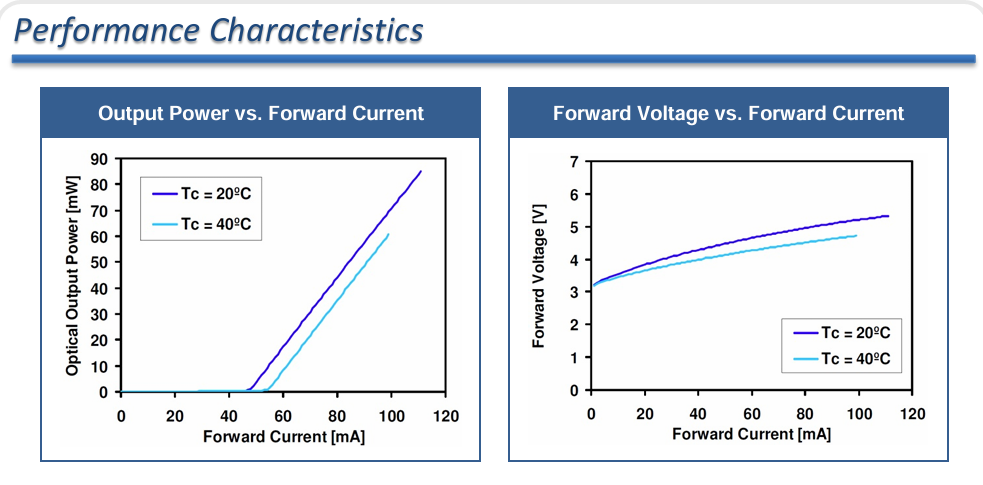 Performance Characteristics

Output Power vs. Forward Current

Optical Output Power [mW]

90
80
70
60
50
40
30
20
10
0

Tc = 20ºC
Tc = 40ºC

0 20 40 60 80 100 120
Forward Current [mA]

Forward Voltage vs. Forward Current

Forward Voltage [V]

7
6
5
4
3
2
1
0

Tc = 20ºC
Tc = 40ºC

0 20 40 60 80 100 120
Forward Current [mA]